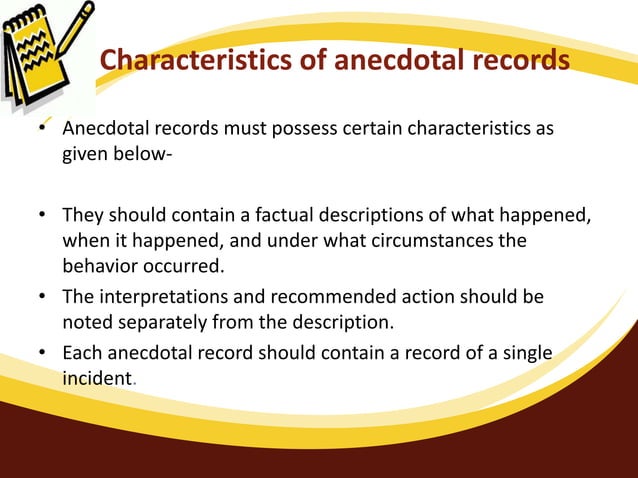 Characteristics of anecdotal records

• Anecdotal records must possess certain characteristics as given below-

• They should contain a factual descriptions of what happened, when it happened, and under what circumstances the behavior occurred.

• The interpretations and recommended action should be noted separately from the description.

• Each anecdotal record should contain a record of a single incident.